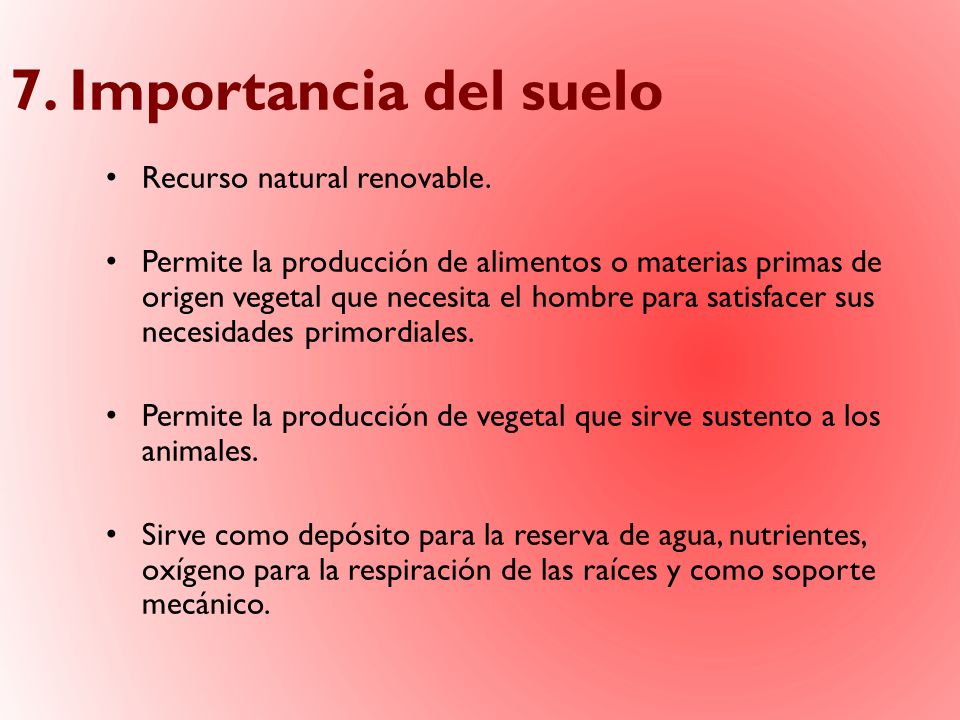 7. Importancia del suelo

• Recurso natural renovable.

• Permite la producción de alimentos o materias primas de origen vegetal que necesita el hombre para satisfacer sus necesidades primordiales.

• Permite la producción de vegetal que sirve sustento a los animales.

• Sirve como depósito para la reserva de agua, nutrientes, oxígeno para la respiración de las raíces y como soporte mecánico.